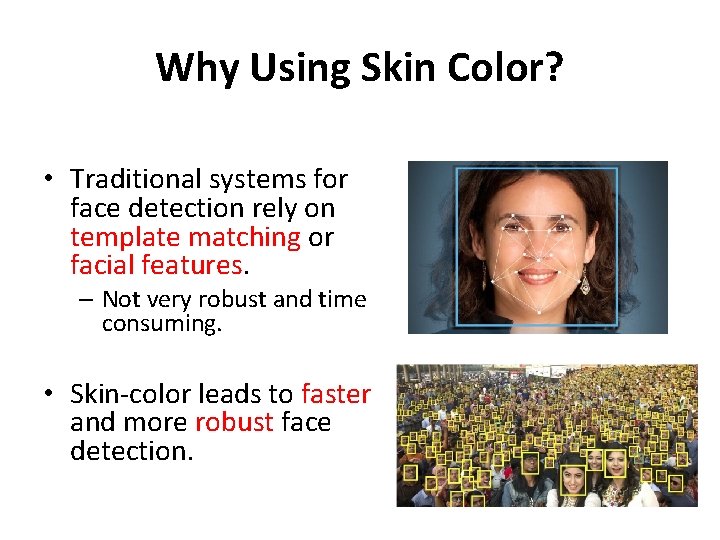 Why Using Skin Color?

• Traditional systems for face detection rely on template matching or facial features.
– Not very robust and time consuming.

• Skin-color leads to faster and more robust face detection.